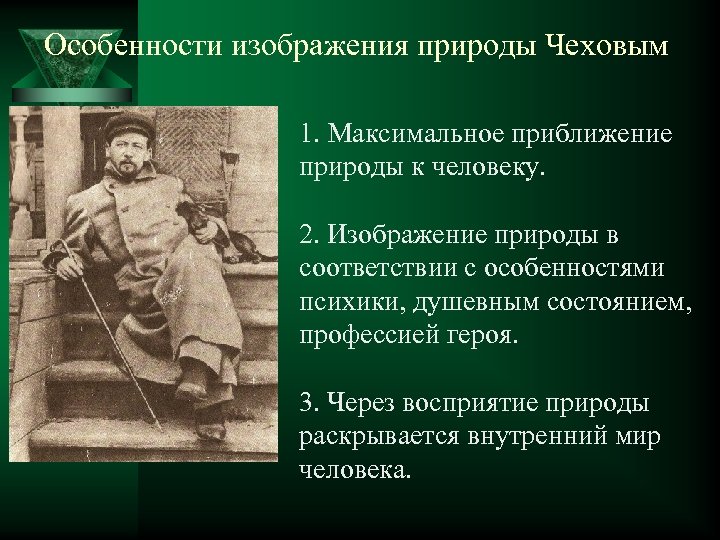 Особенности изображения природы Чеховым

1. Максимальное приближение природы к человеку.

2. Изображение природы в соответствии с особенностями психики, душевным состоянием, профессией героя.

3. Через восприятие природы раскрывается внутренний мир человека.